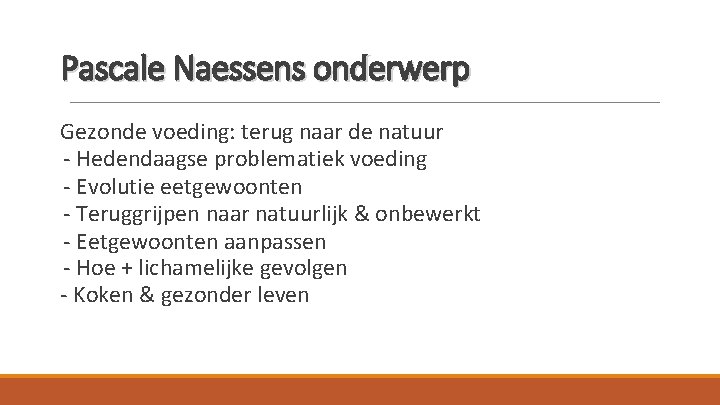 Pascale Naessens onderwerp

Gezonde voeding: terug naar de natuur
- Hedendaagse problematiek voeding
- Evolutie eetgewoonten
- Teruggrijpen naar natuurlijk & onbewerkt
- Eetgewoonten aanpassen
- Hoe + lichamelijke gevolgen
- Koken & gezonder leven